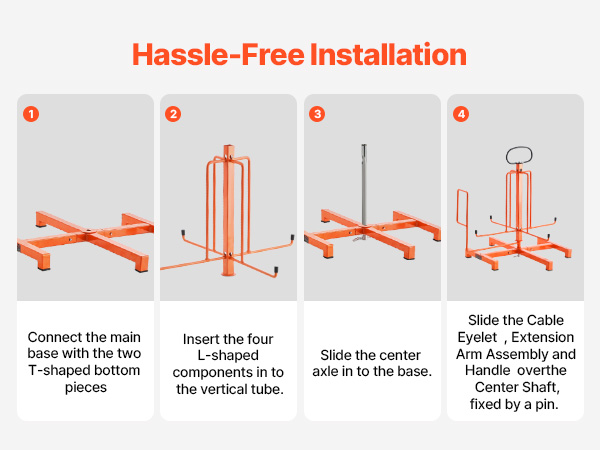 Hassle-Free Installation

1

Connect the main base with the two T-shaped bottom pieces

2

Insert the four L-shaped components in to the vertical tube.

3

Slide the center axle in to the base.

4

Slide the Cable Eyelet , Extension Arm Assembly and Handle overthe Center Shaft, fixed by a pin.